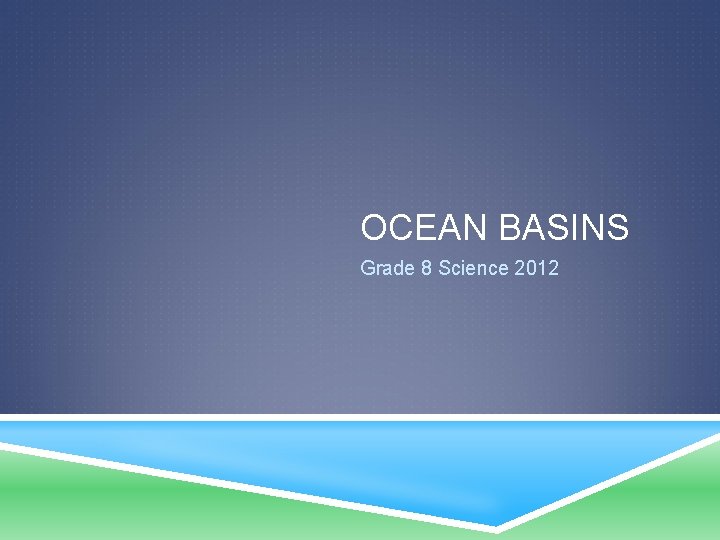 OCEAN BASINS

Grade 8 Science 2012